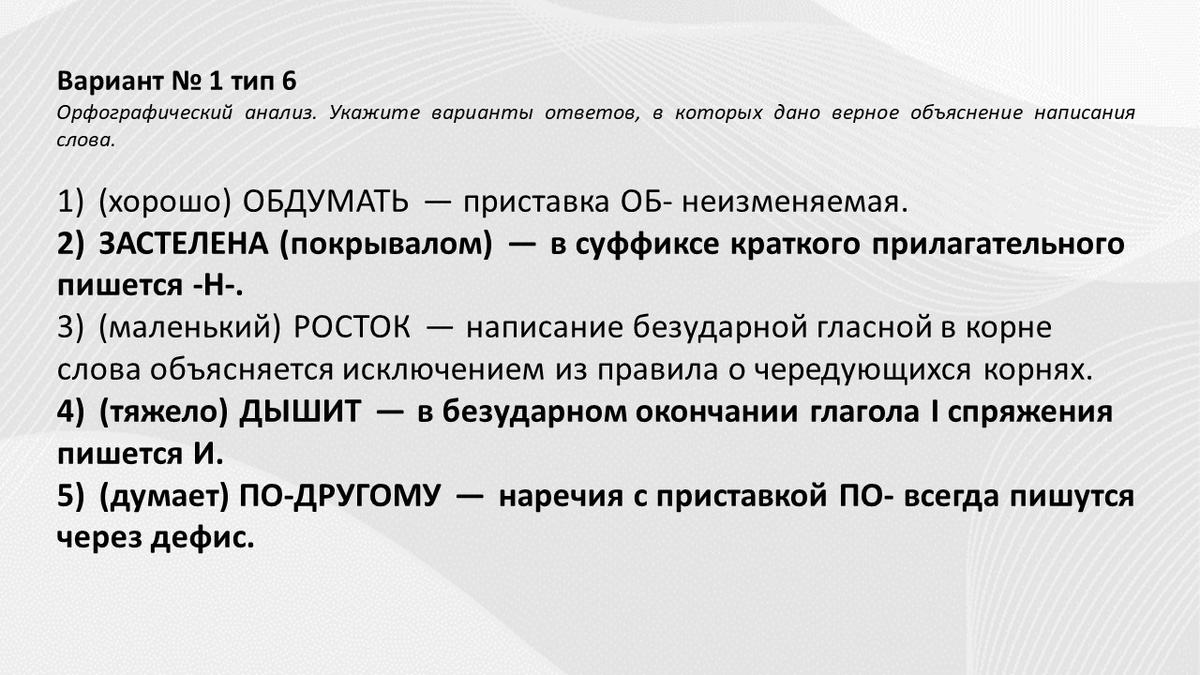 Вариант № 1 тип 6
Орфографический анализ. Укажите варианты ответов, в которых дано верное объяснение написания слова.

1) (хорошо) ОБДУМАТЬ — приставка ОБ- неизменяемая.
2) ЗАСТЕЛЕНА (покрывалом) — в суффиксе краткого прилагательного пишется -Н-.
3) (маленький) РОСТОК — написание безударной гласной в корне слова объясняется исключением из правила о чередующихся корнях.
4) (тяжело) ДЫШИТ — в безударном окончании глагола I спряжения пишется И.
5) (думает) ПО-ДРУГОМУ — наречия с приставкой ПО- всегда пишутся через дефис.